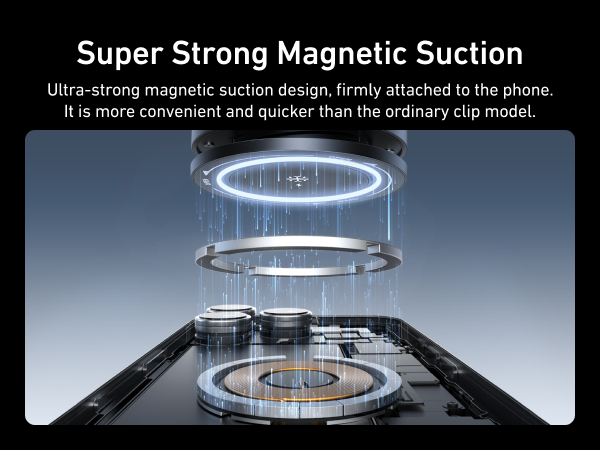 Super Strong Magnetic Suction

Ultra-strong magnetic suction design, firmly attached to the phone. It is more convenient and quicker than the ordinary clip model.